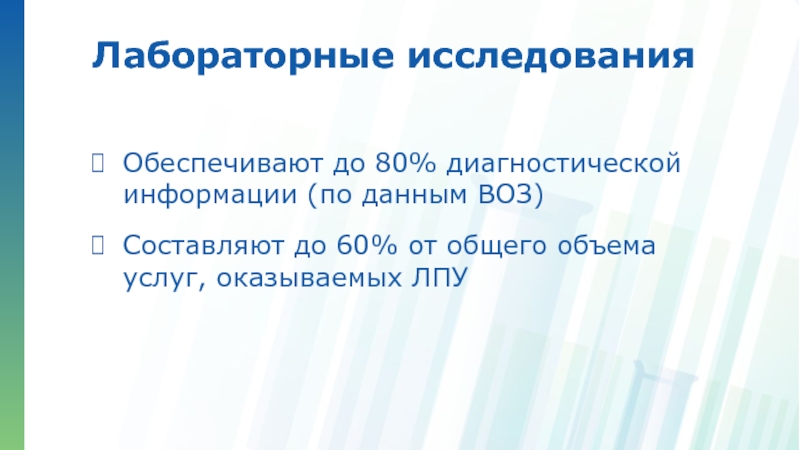 Лабораторные исследования

Обеспечивают до 80% диагностической информации (по данным ВОЗ)

Составляют до 60% от общего объема услуг, оказываемых ЛПУ